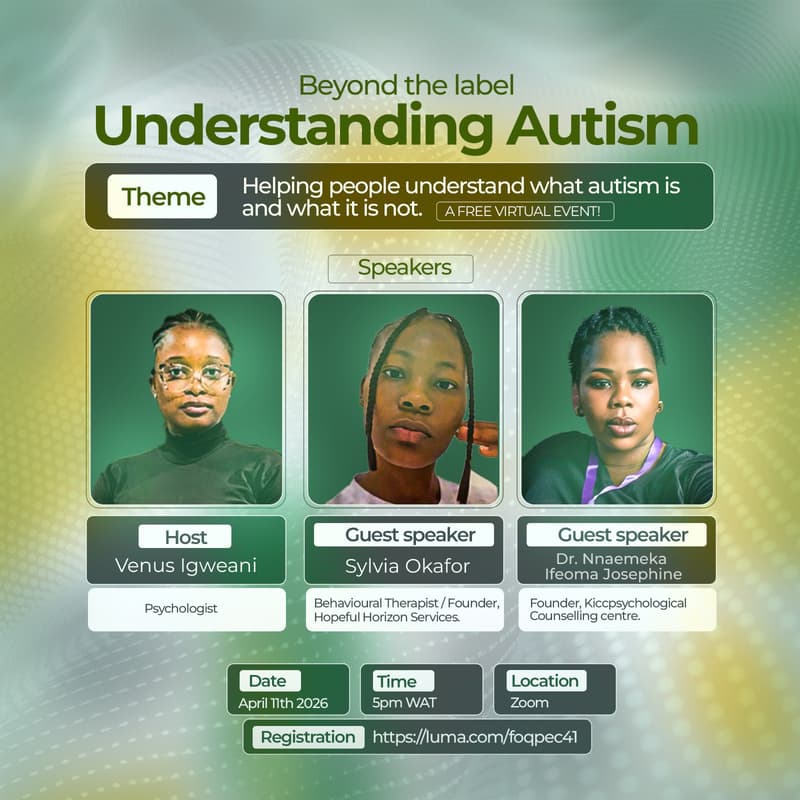 Beyond the label
Understanding Autism

Theme
Helping people understand what autism is and what it is not.
A FREE VIRTUAL EVENT!

Speakers

Host
Venus Igweani
Psychologist

Guest speaker
Sylvia Okafor
Behavioural Therapist / Founder, Hopeful Horizon Services.

Guest speaker
Dr. Nnaemeka Ifeoma Josephine
Founder, Kiccpsychological Counselling centre.

Date
April 11th 2026

Time
5pm WAT

Location
Zoom

Registration
https://luma.com/foqpec41